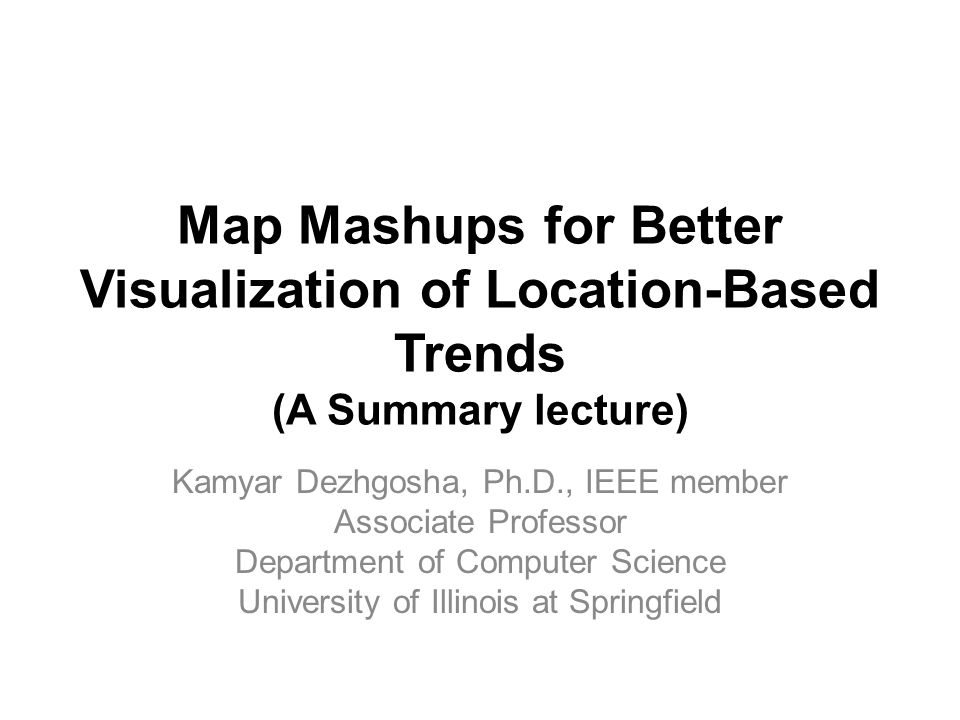 Map Mashups for Better Visualization of Location-Based Trends
(A Summary lecture)

Kamyar Dezhgosha, Ph.D., IEEE member
Associate Professor
Department of Computer Science
University of Illinois at Springfield